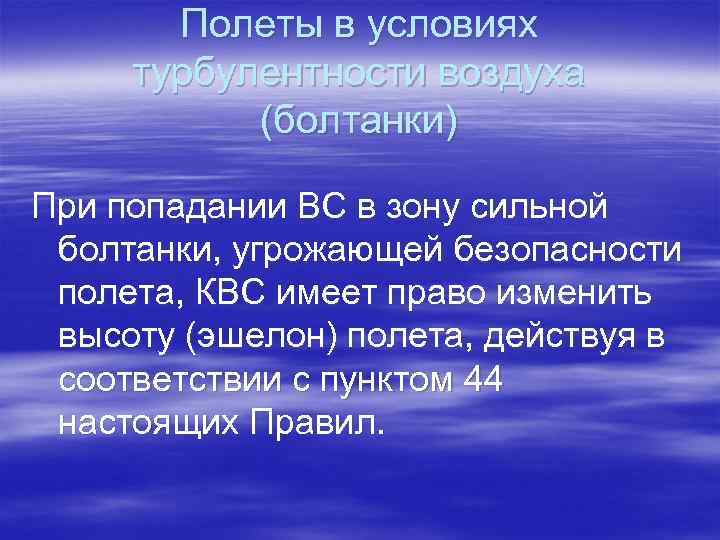 Полеты в условиях турбулентности воздуха (болтанки)

При попадании ВС в зону сильной болтанки, угрожающей безопасности полета, КВС имеет право изменить высоту (эшелон) полета, действуя в соответствии с пунктом 44 настоящих Правил.